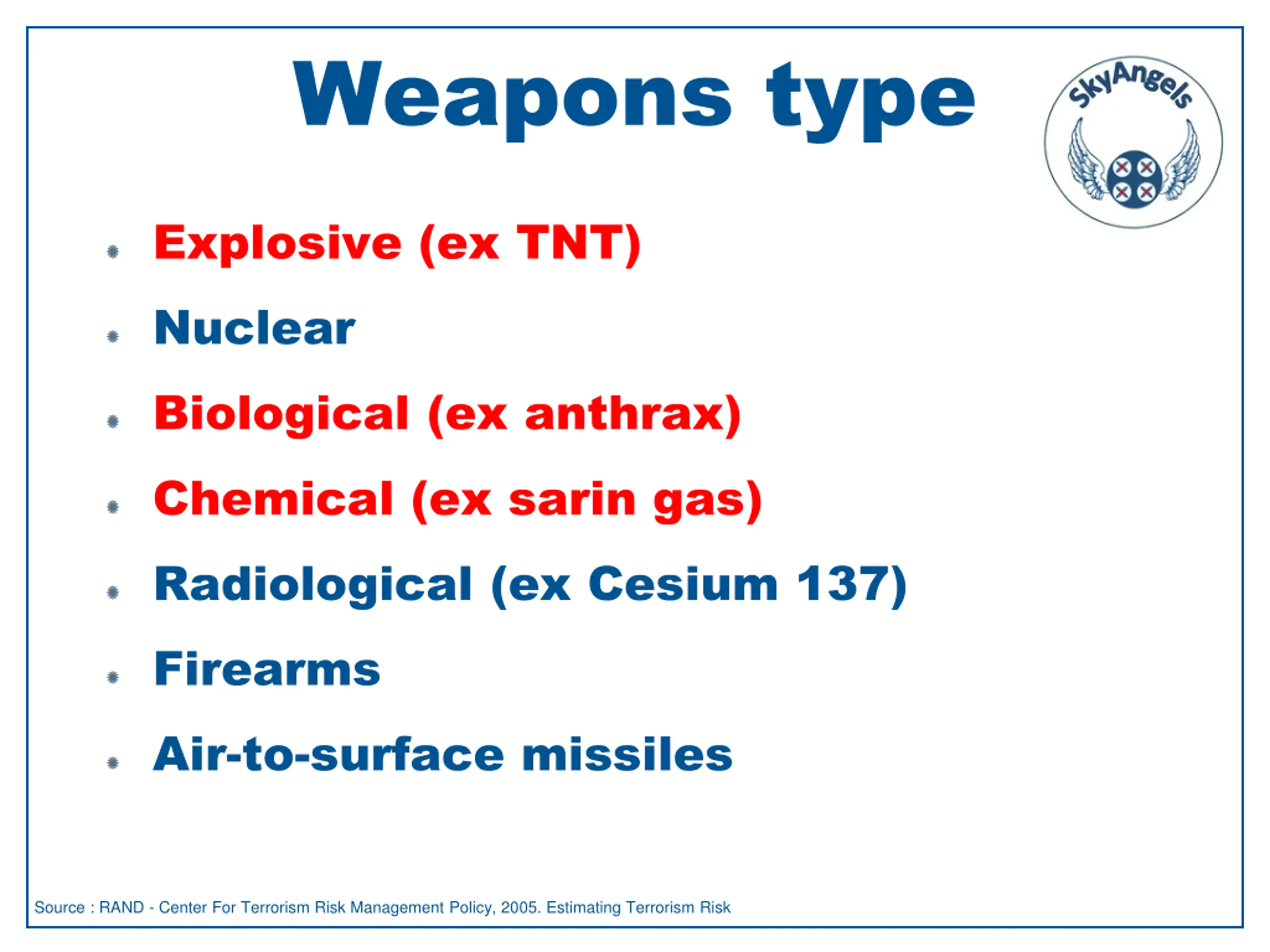 Weapons type

SkyAngels

- Explosive (ex TNT)
- Nuclear
- Biological (ex anthrax)
- Chemical (ex sarin gas)
- Radiological (ex Cesium 137)
- Firearms
- Air-to-surface missiles

Source : RAND - Center For Terrorism Risk Management Policy, 2005. Estimating Terrorism Risk